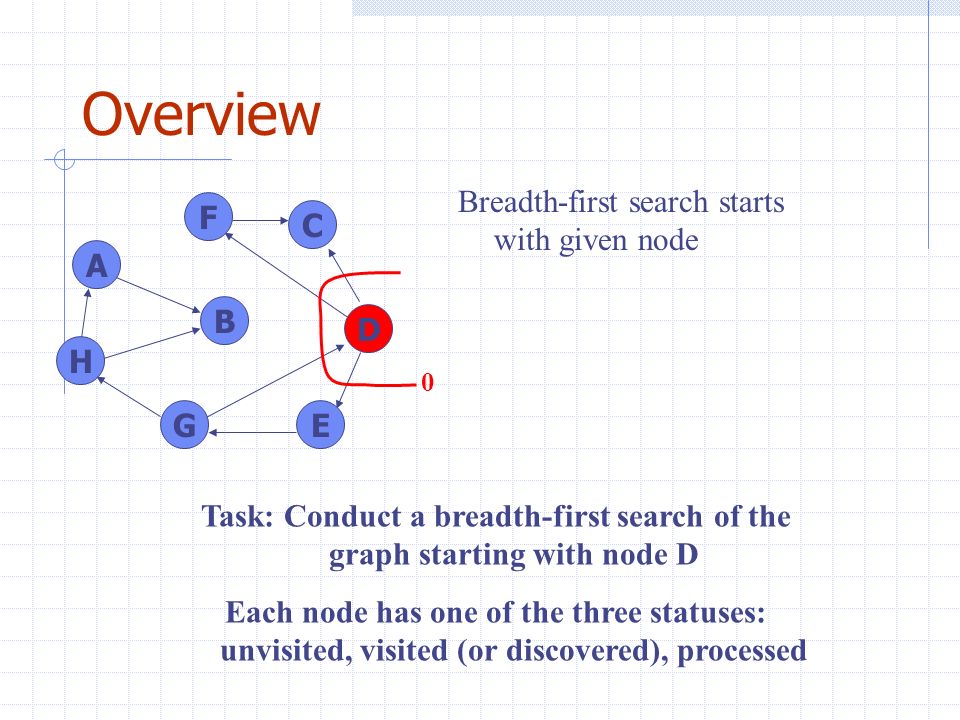 Overview

F
C
A
B
D
H
G
E
0

Breadth-first search starts with given node

Task: Conduct a breadth-first search of the graph starting with node D

Each node has one of the three statuses: unvisited, visited (or discovered), processed